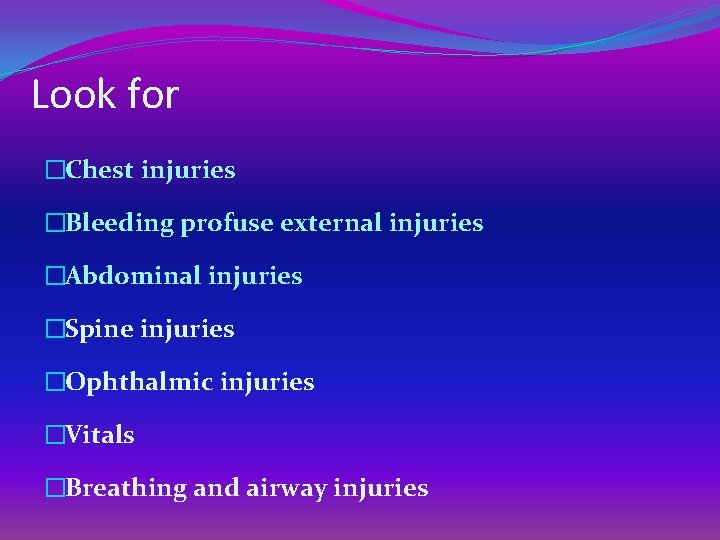 Look for

□Chest injuries

□Bleeding profuse external injuries

□Abdominal injuries

□Spine injuries

□Ophthalmic injuries

□Vitals

□Breathing and airway injuries